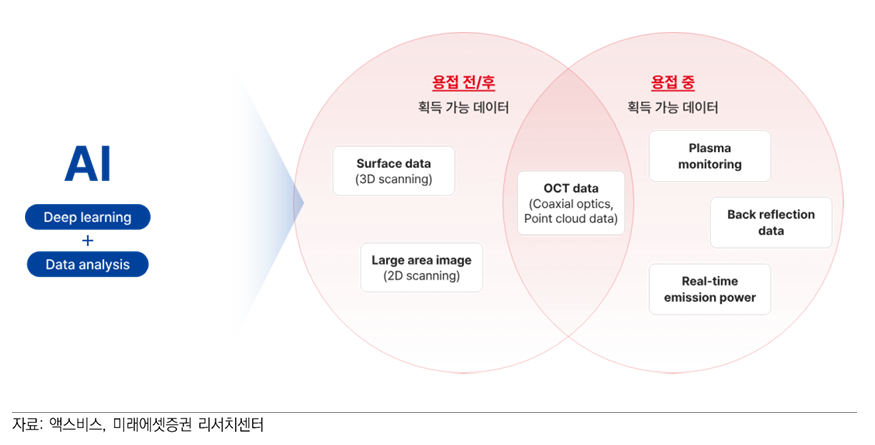 AI

Deep learning
+
Data analysis

용접 전/후
획득 가능 데이터

Surface data
(3D scanning)

Large area image
(2D scanning)

OCT data
(Coaxial optics, Point cloud data)

용접 중
획득 가능 데이터

Plasma monitoring

Back reflection data

Real-time emission power

자료: 액스비스, 미래에셋증권 리서치센터